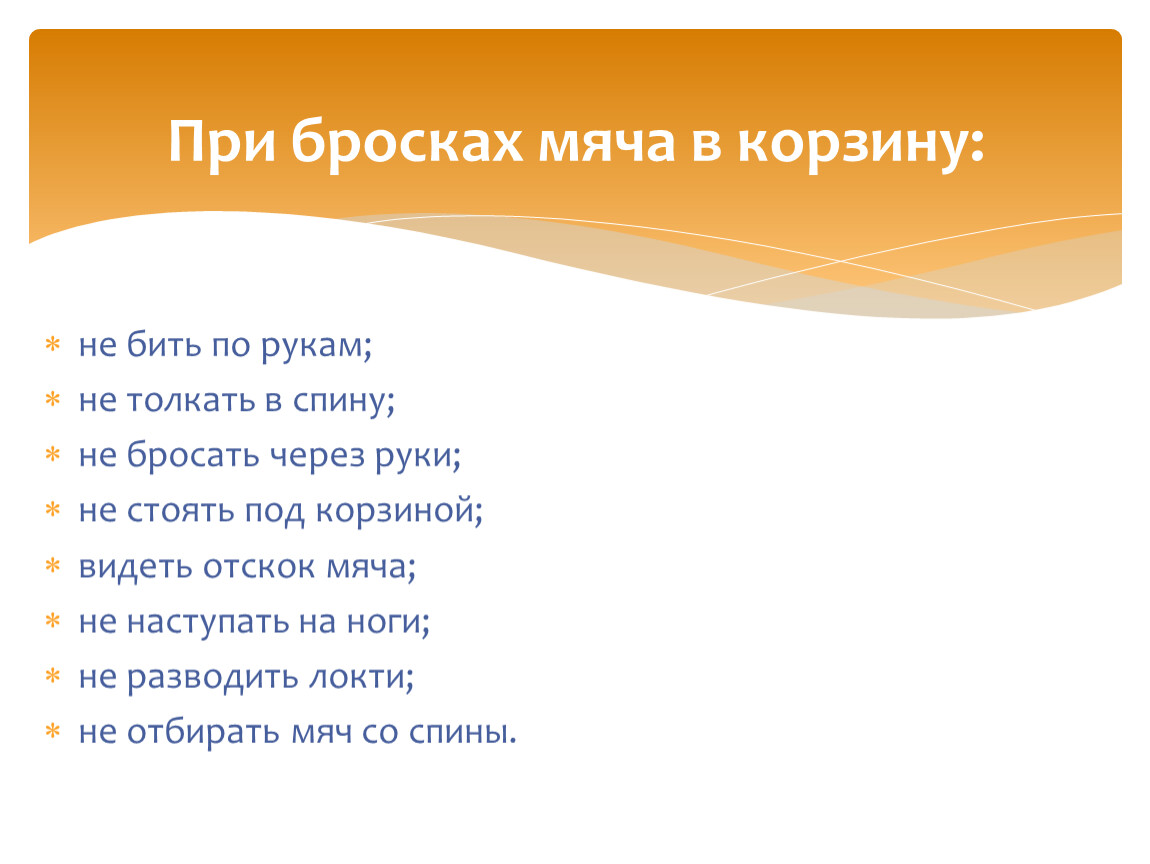 При бросках мяча в корзину:

* не бить по рукам;
* не толкать в спину;
* не бросать через руки;
* не стоять под корзиной;
* видеть отскок мяча;
* не наступать на ноги;
* не разводить локти;
* не отбирать мяч со спины.